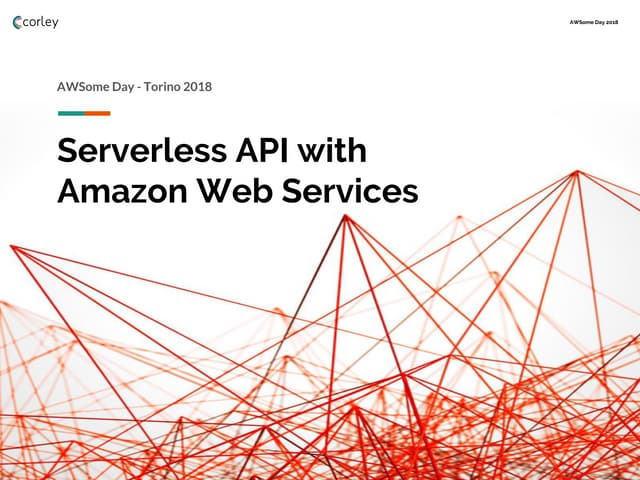 corley

AWSome Day 2018

AWSome Day - Torino 2018

Serverless API with Amazon Web Services